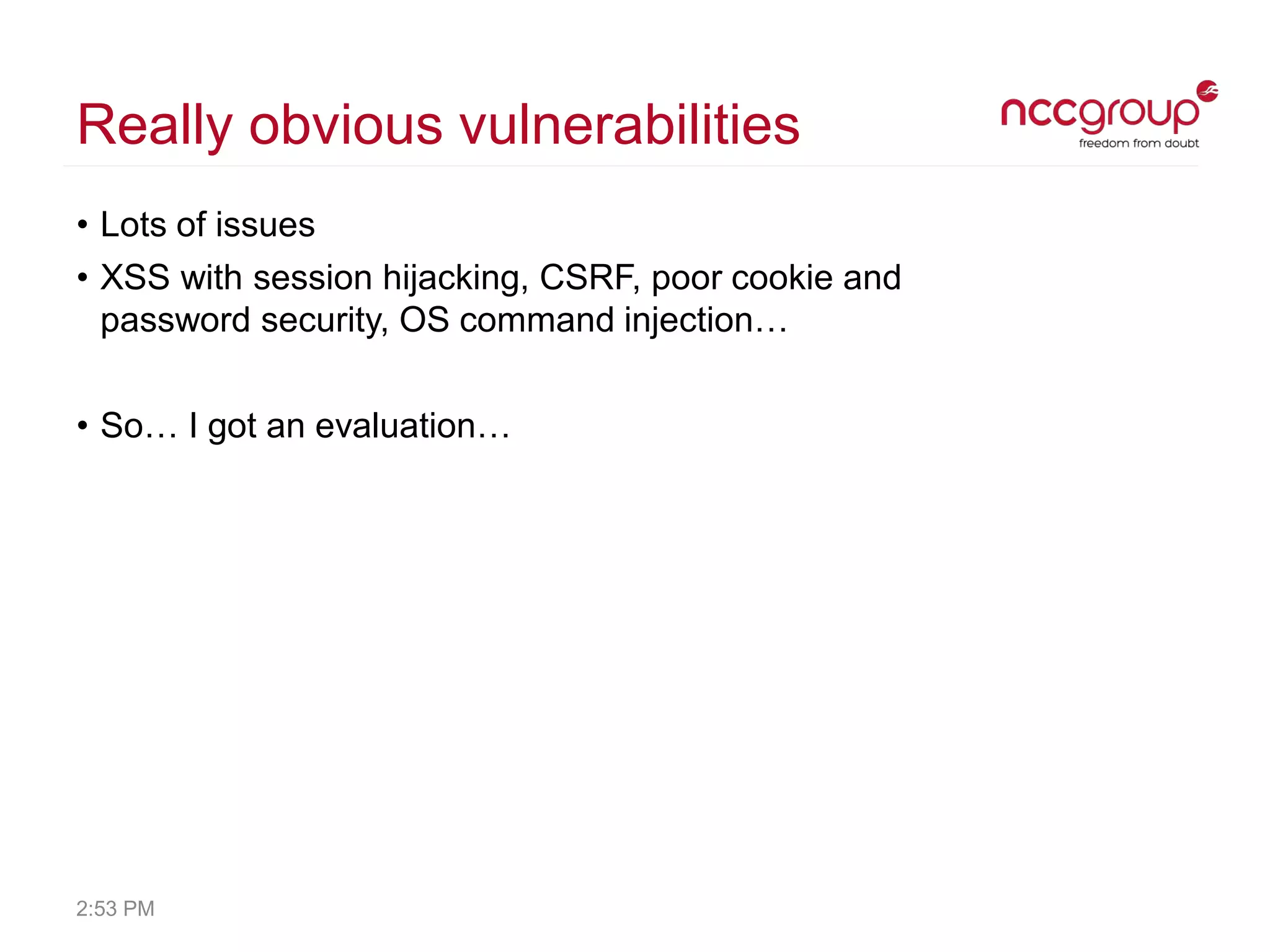 Really obvious vulnerabilities

nccgroup
freedom from doubt

• Lots of issues
• XSS with session hijacking, CSRF, poor cookie and password security, OS command injection…

• So… I got an evaluation…

2:53 PM